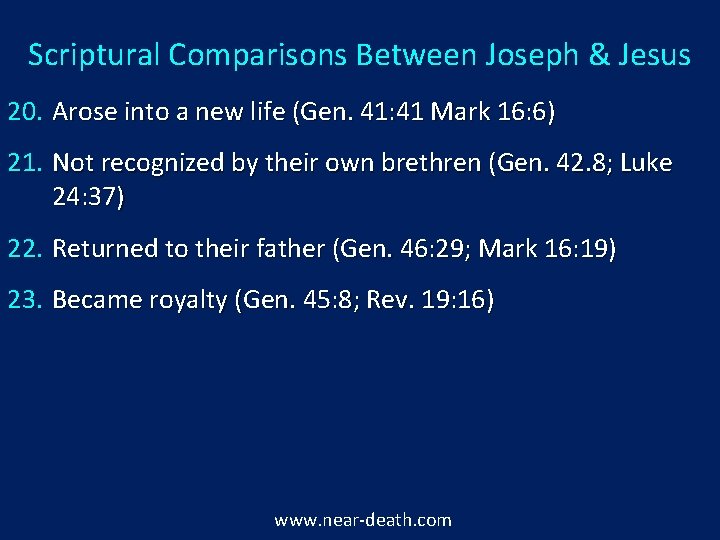 Scriptural Comparisons Between Joseph & Jesus

20. Arose into a new life (Gen. 41:41 Mark 16:6)

21. Not recognized by their own brethren (Gen. 42.8; Luke 24:37)

22. Returned to their father (Gen. 46:29; Mark 16:19)

23. Became royalty (Gen. 45:8; Rev. 19:16)

www.near-death.com